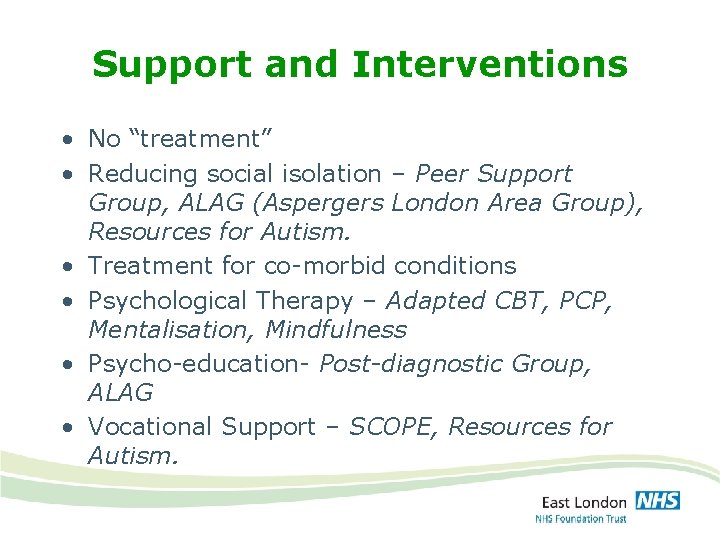 Support and Interventions

• No “treatment”
• Reducing social isolation – Peer Support Group, ALAG (Aspergers London Area Group), Resources for Autism.
• Treatment for co-morbid conditions
• Psychological Therapy – Adapted CBT, PCP, Mentalisation, Mindfulness
• Psycho-education- Post-diagnostic Group, ALAG
• Vocational Support – SCOPE, Resources for Autism.

East London NHS
NHS Foundation Trust